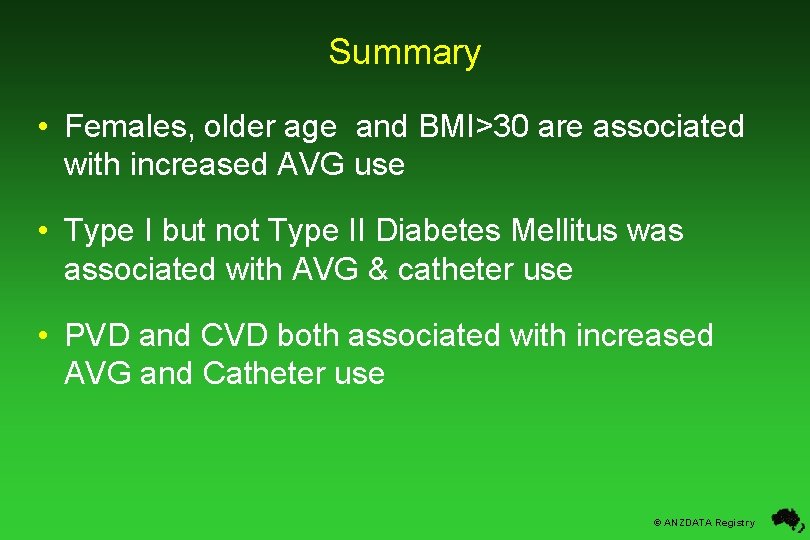 Summary

• Females, older age and BMI>30 are associated with increased AVG use

• Type I but not Type II Diabetes Mellitus was associated with AVG & catheter use

• PVD and CVD both associated with increased AVG and Catheter use

© ANZDATA Registry